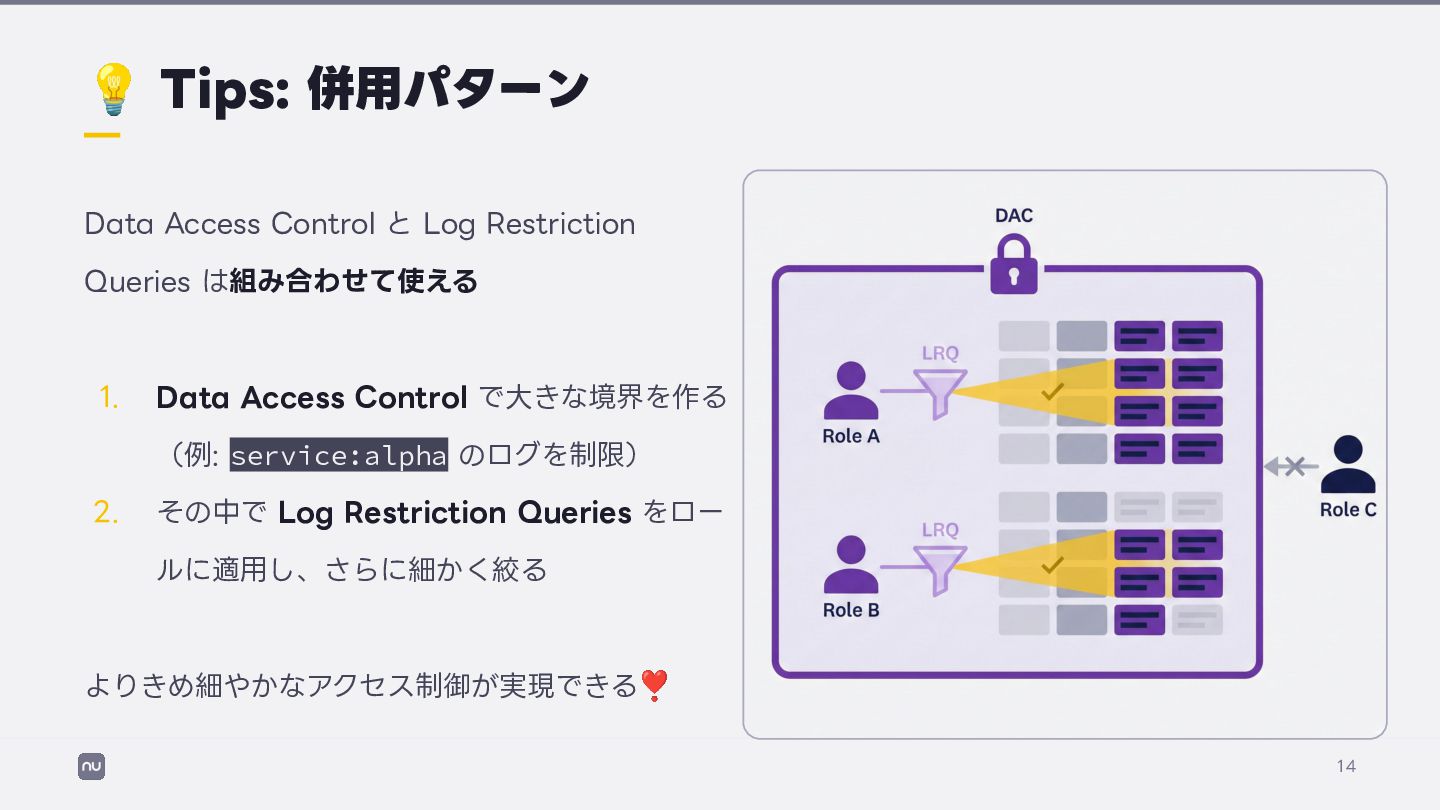 💡 Tips: 併用パターン

Data Access Control と Log Restriction Queries は組み合わせて使える

1. Data Access Control で大きな境界を作る（例: service:alpha のログを制限）
2. その中で Log Restriction Queries をロールに適用し、さらに細かく絞る

よりきめ細やかなアクセス制御が実現できる❣️

DAC

LRQ

Role A

LRQ

Role B

Role C

nu

14